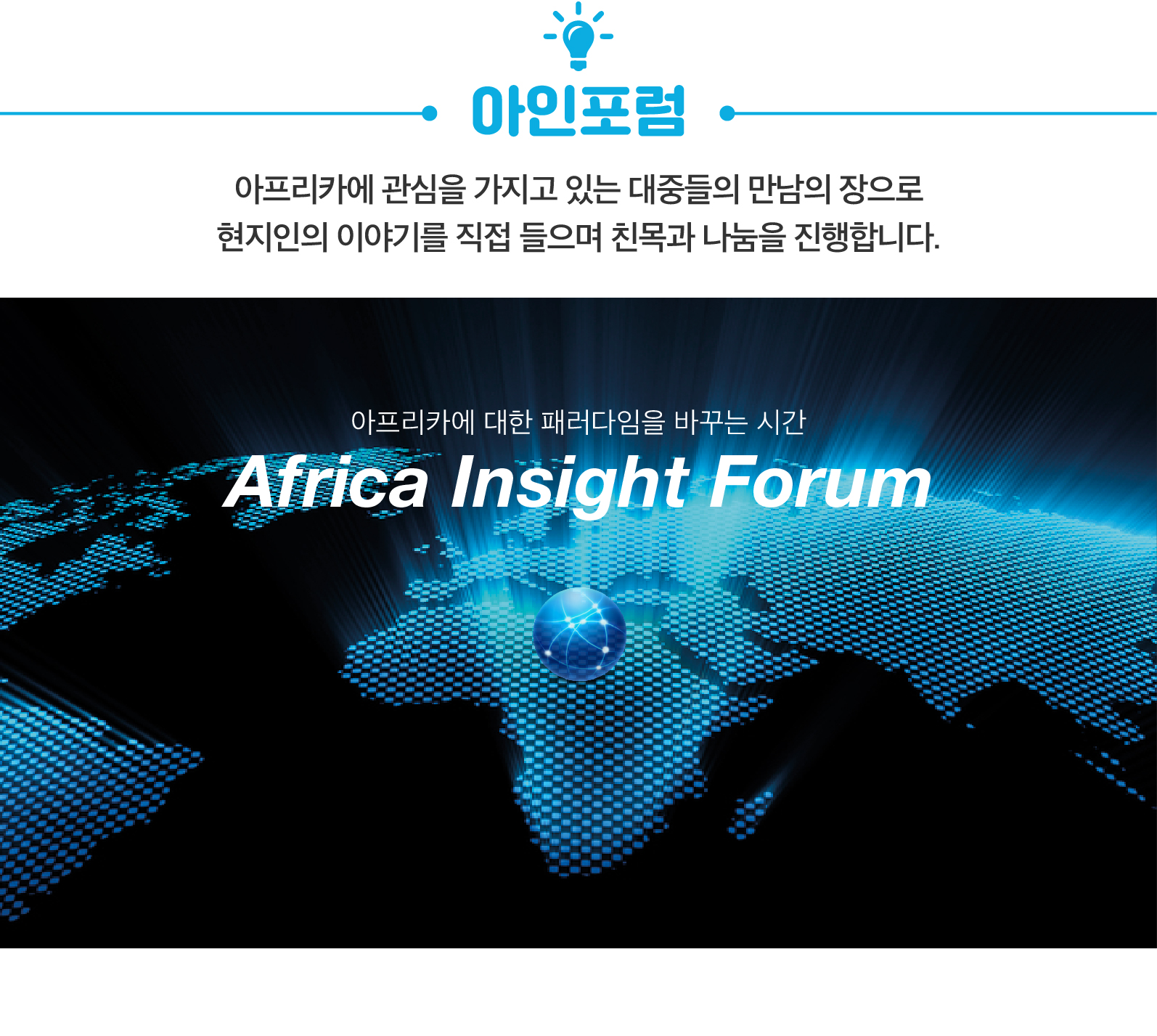 아인포럼

아프리카에 관심을 가지고 있는 대중들의 만남의 장으로
현지인의 이야기를 직접 들으며 친목과 나눔을 진행합니다.

아프리카에 대한 패러다임을 바꾸는 시간
Africa Insight Forum